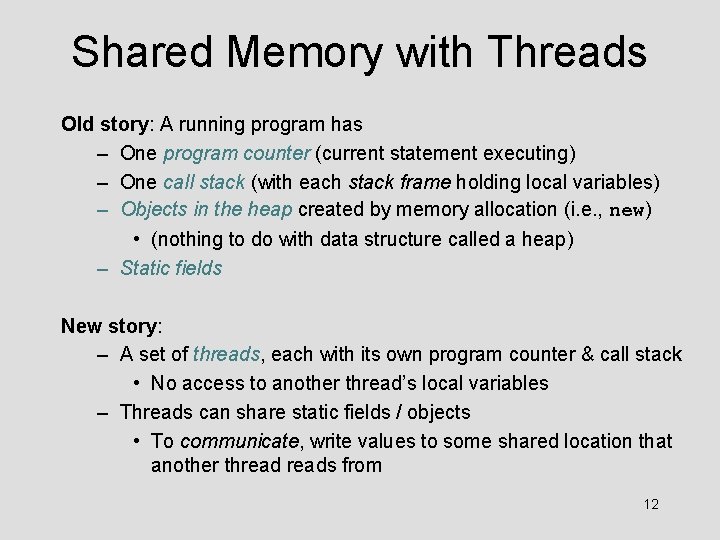 Shared Memory with Threads

Old story: A running program has

– One program counter (current statement executing)
– One call stack (with each stack frame holding local variables)
– Objects in the heap created by memory allocation (i.e., new)
  • (nothing to do with data structure called a heap)
– Static fields

New story:

– A set of threads, each with its own program counter & call stack
  • No access to another thread's local variables
– Threads can share static fields / objects
  • To communicate, write values to some shared location that another thread reads from

12